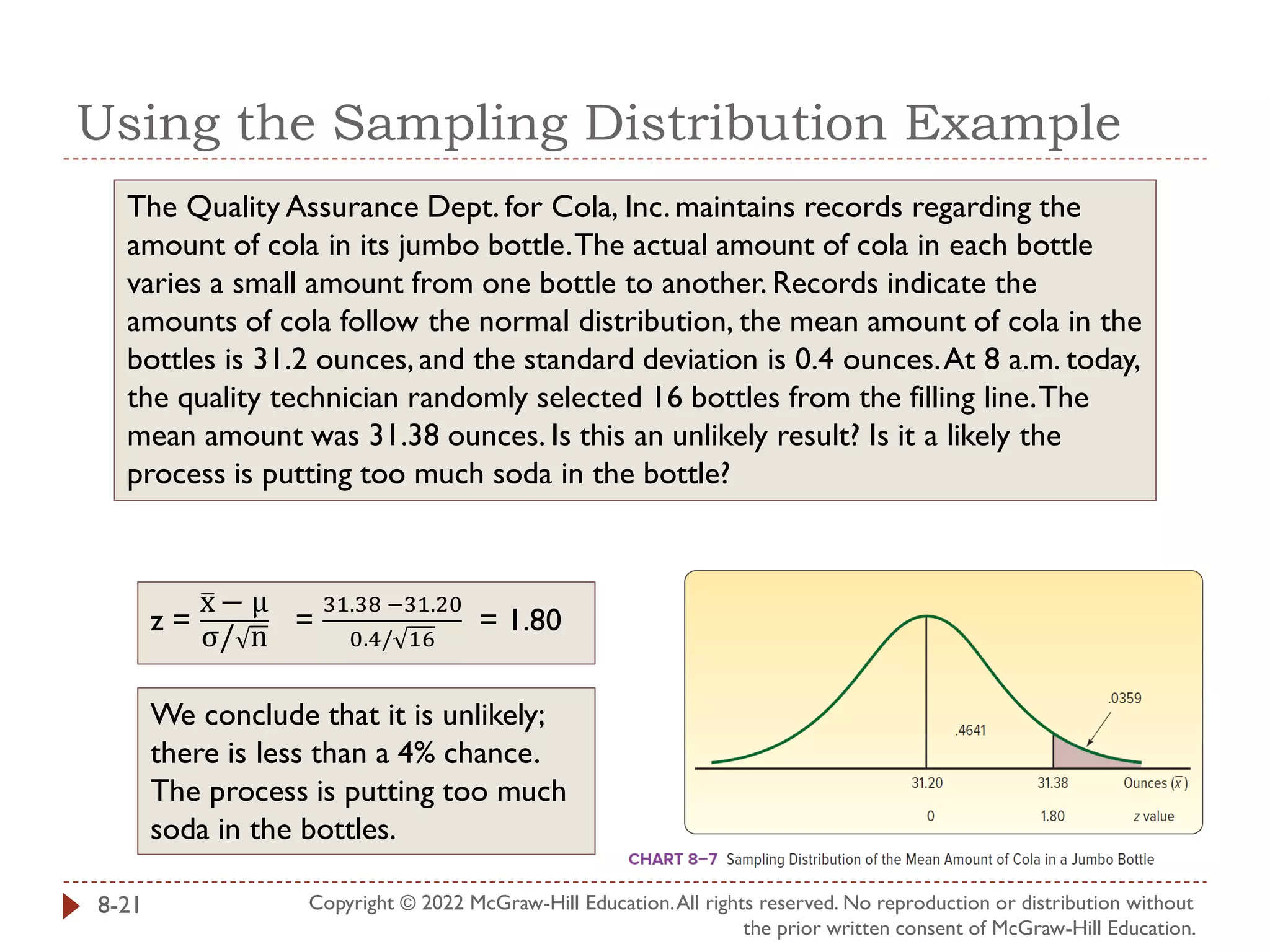 Using the Sampling Distribution Example

The Quality Assurance Dept. for Cola, Inc. maintains records regarding the amount of cola in its jumbo bottle. The actual amount of cola in each bottle varies a small amount from one bottle to another. Records indicate the amounts of cola follow the normal distribution, the mean amount of cola in the bottles is 31.2 ounces, and the standard deviation is 0.4 ounces. At 8 a.m. today, the quality technician randomly selected 16 bottles from the filling line. The mean amount was 31.38 ounces. Is this an unlikely result? Is it a likely the process is putting too much soda in the bottle?

$z = \frac{\bar{x} - \mu}{\sigma/\sqrt{n}} = \frac{31.38 - 31.20}{0.4/\sqrt{16}} = 1.80$

We conclude that it is unlikely; there is less than a 4% chance. The process is putting too much soda in the bottles.

.0359
.4641
31.20
31.38
Ounces ($\bar{x}$)
0
1.80
z value

CHART 8–7 Sampling Distribution of the Mean Amount of Cola in a Jumbo Bottle

8-21

Copyright © 2022 McGraw-Hill Education. All rights reserved. No reproduction or distribution without the prior written consent of McGraw-Hill Education.